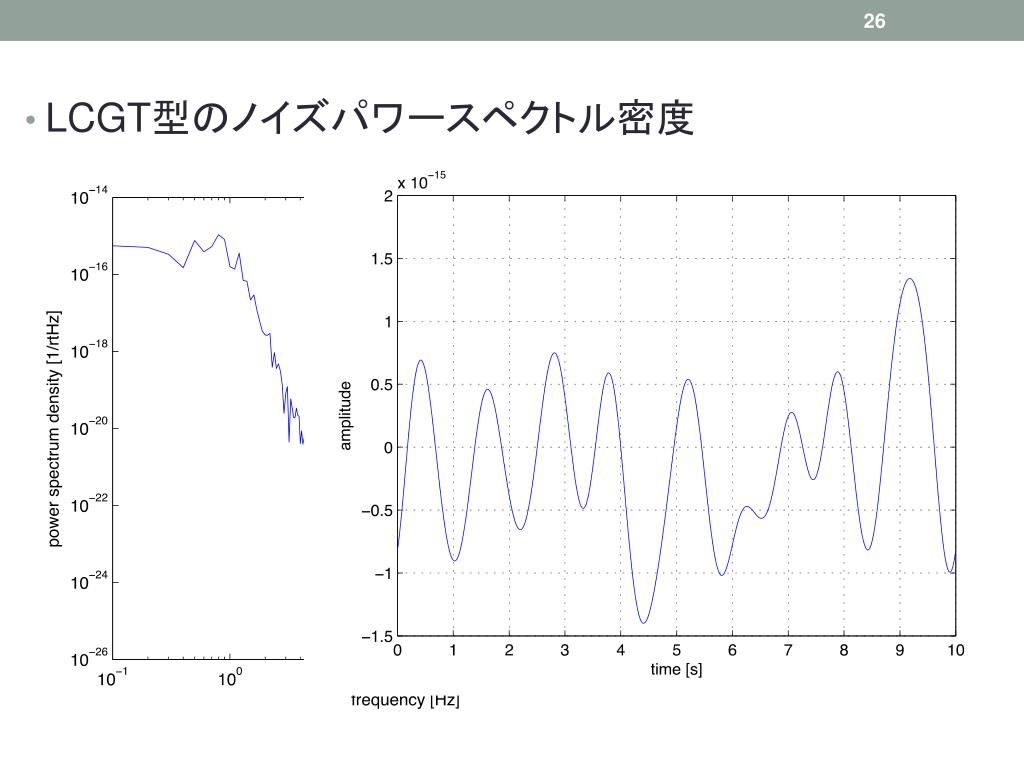 26

• LCGT型のノイズパワースペクトル密度

$10^{-14}$
$10^{-16}$
$10^{-18}$
$10^{-20}$
$10^{-22}$
$10^{-24}$
$10^{-26}$
power spectrum density [1/rtHz]
$10^{-1}$
$10^{0}$
frequency [Hz]

x $10^{-15}$
2
1.5
1
0.5
0
−0.5
−1
−1.5
amplitude
0 1 2 3 4 5 6 7 8 9 10
time [s]